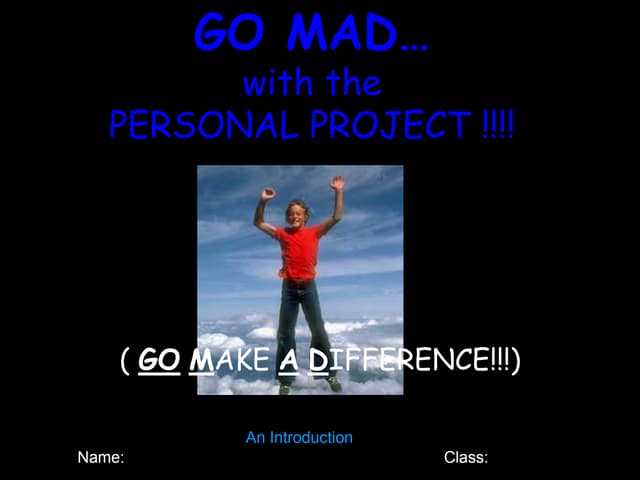 GO MAD…
with the
PERSONAL PROJECT !!!!

( GO MAKE A DIFFERENCE!!!)

An Introduction

Name:

Class: